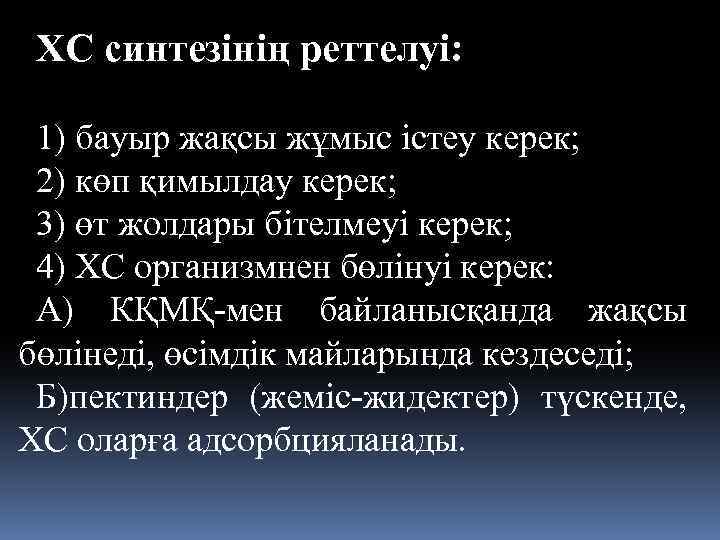 ХС синтезінің реттелуі:

1) бауыр жақсы жұмыс істеу керек;
2) көп қимылдау керек;
3) өт жолдары бітелмеуі керек;
4) ХС организмнен бөлінуі керек:
А) КҚМҚ-мен байланысқанда жақсы бөлінеді, өсімдік майларында кездеседі;
Б)пектиндер (жеміс-жидектер) түскенде, ХС оларға адсорбцияланады.